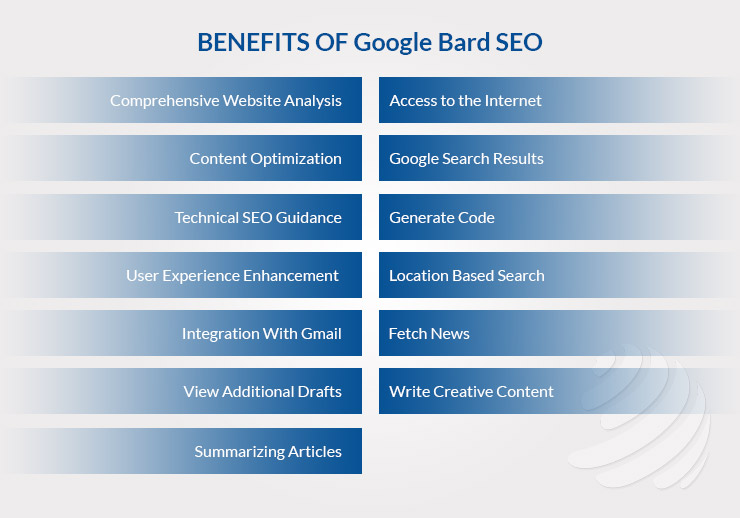 BENEFITS OF Google Bard SEO

Comprehensive Website Analysis

Content Optimization

Technical SEO Guidance

User Experience Enhancement

Integration With Gmail

View Additional Drafts

Summarizing Articles

Access to the Internet

Google Search Results

Generate Code

Location Based Search

Fetch News

Write Creative Content